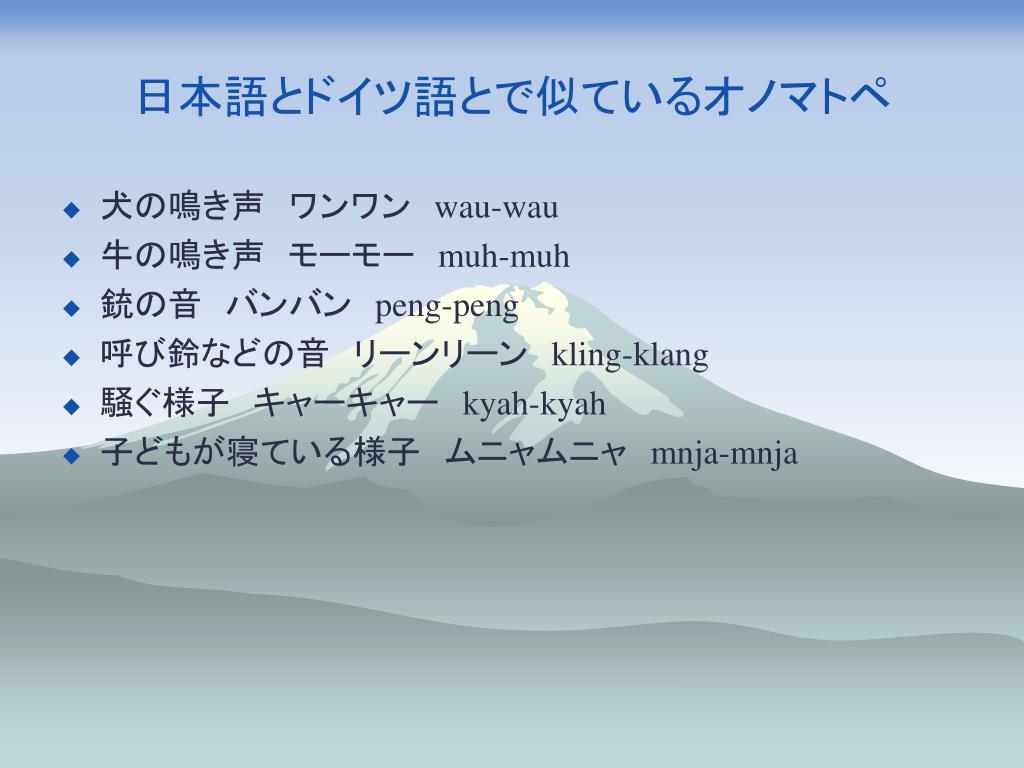 日本語とドイツ語とで似ているオノマトペ

◆ 犬の鳴き声　ワンワン　wau-wau
◆ 牛の鳴き声　モーモー　muh-muh
◆ 銃の音　バンバン　peng-peng
◆ 呼び鈴などの音　リーンリーン　kling-klang
◆ 騒ぐ様子　キャーキャー　kyah-kyah
◆ 子どもが寝ている様子　ムニャムニャ　mnja-mnja